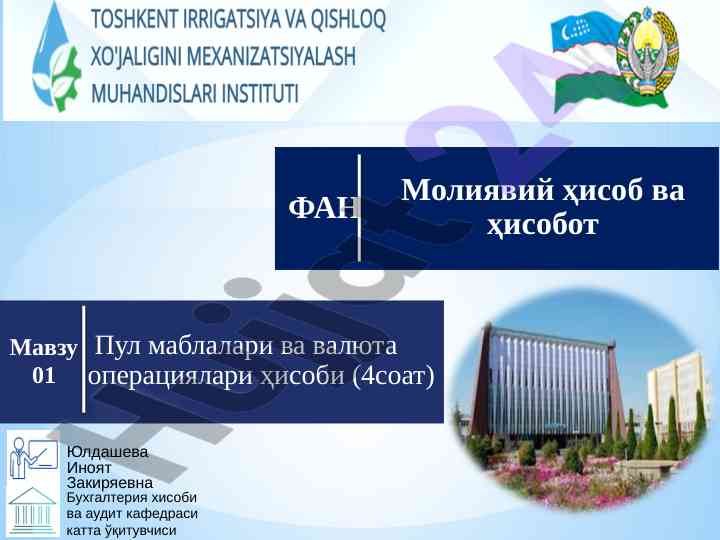 TOSHKENT IRRIGATSIYA VA QISHLOQ XO'JALIGINI MEXANIZATSIYALASH MUHANDISLARI INSTITUTI

ФАН

Молиявий ҳисоб ва ҳисобот

Мавзу 01

Пул маблалари ва валюта операциялари ҳисоби (4соат)

Юлдашева Иноят Закиряевна
Бухгалтерия хисоби ва аудит кафедраси катта ўқитувчиси

Hujjat24